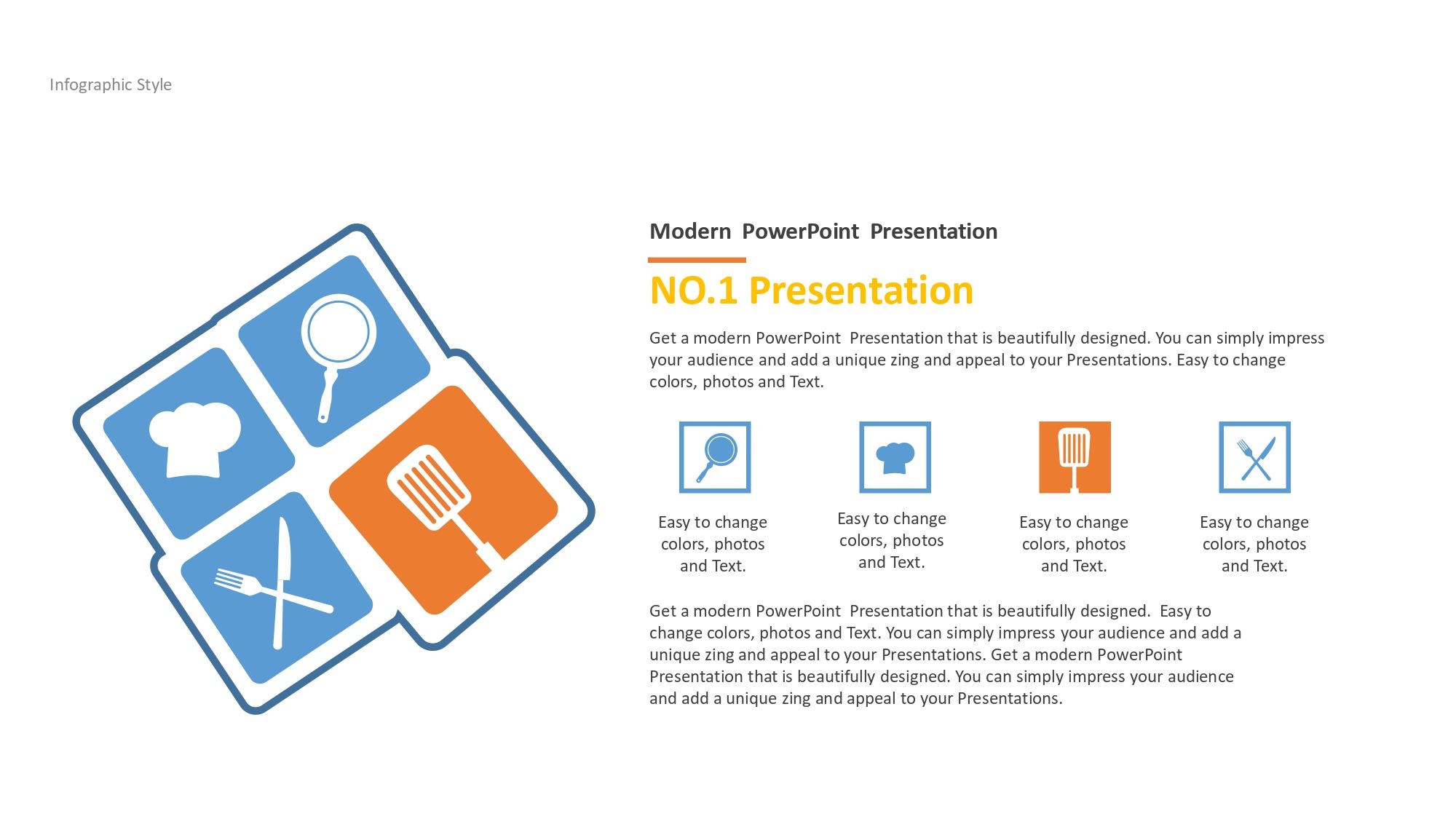 Infographic Style

Modern PowerPoint Presentation

NO.1 Presentation

Get a modern PowerPoint Presentation that is beautifully designed. You can simply impress your audience and add a unique zing and appeal to your Presentations. Easy to change colors, photos and Text.

Easy to change colors, photos and Text.

Easy to change colors, photos and Text.

Easy to change colors, photos and Text.

Easy to change colors, photos and Text.

Get a modern PowerPoint Presentation that is beautifully designed. Easy to change colors, photos and Text. You can simply impress your audience and add a unique zing and appeal to your Presentations. Get a modern PowerPoint Presentation that is beautifully designed. You can simply impress your audience and add a unique zing and appeal to your Presentations.